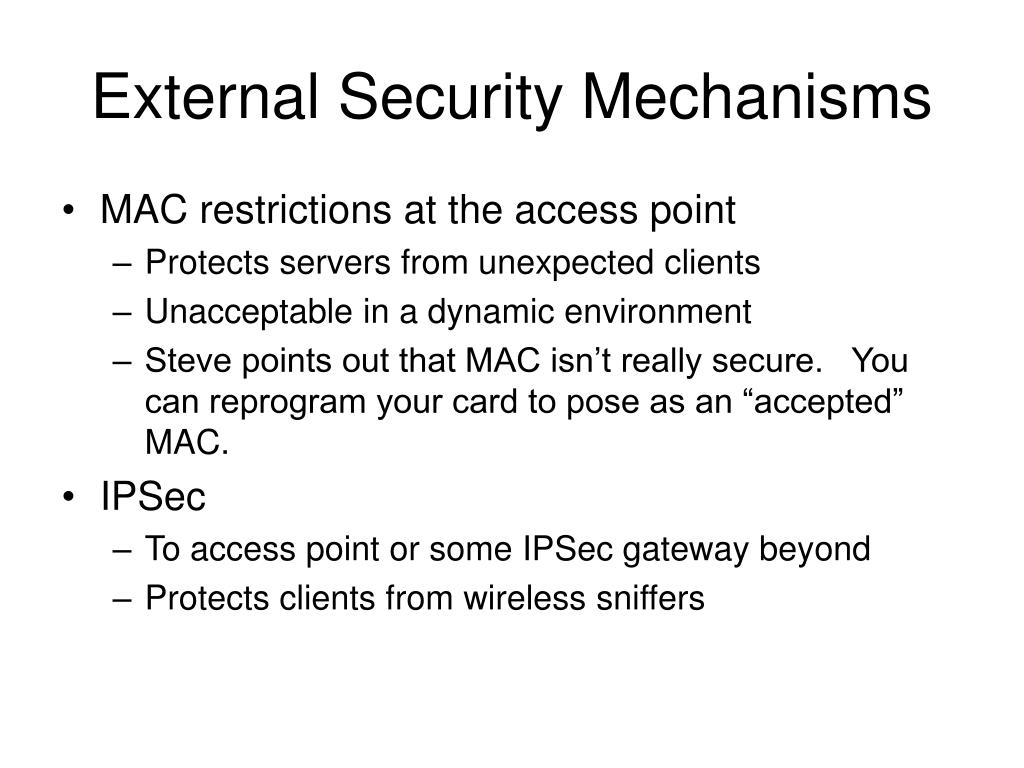 External Security Mechanisms

• MAC restrictions at the access point
– Protects servers from unexpected clients
– Unacceptable in a dynamic environment
– Steve points out that MAC isn’t really secure. You can reprogram your card to pose as an “accepted” MAC.

• IPSec
– To access point or some IPSec gateway beyond
– Protects clients from wireless sniffers